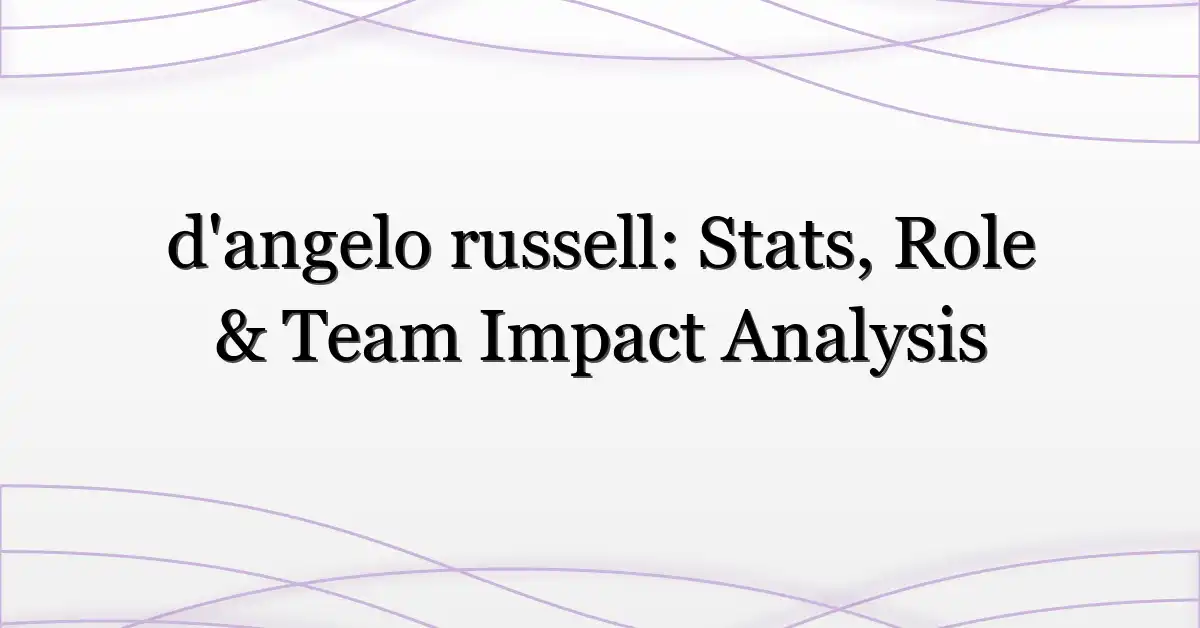 d'angelo russell: Stats, Role & Team Impact Analysis